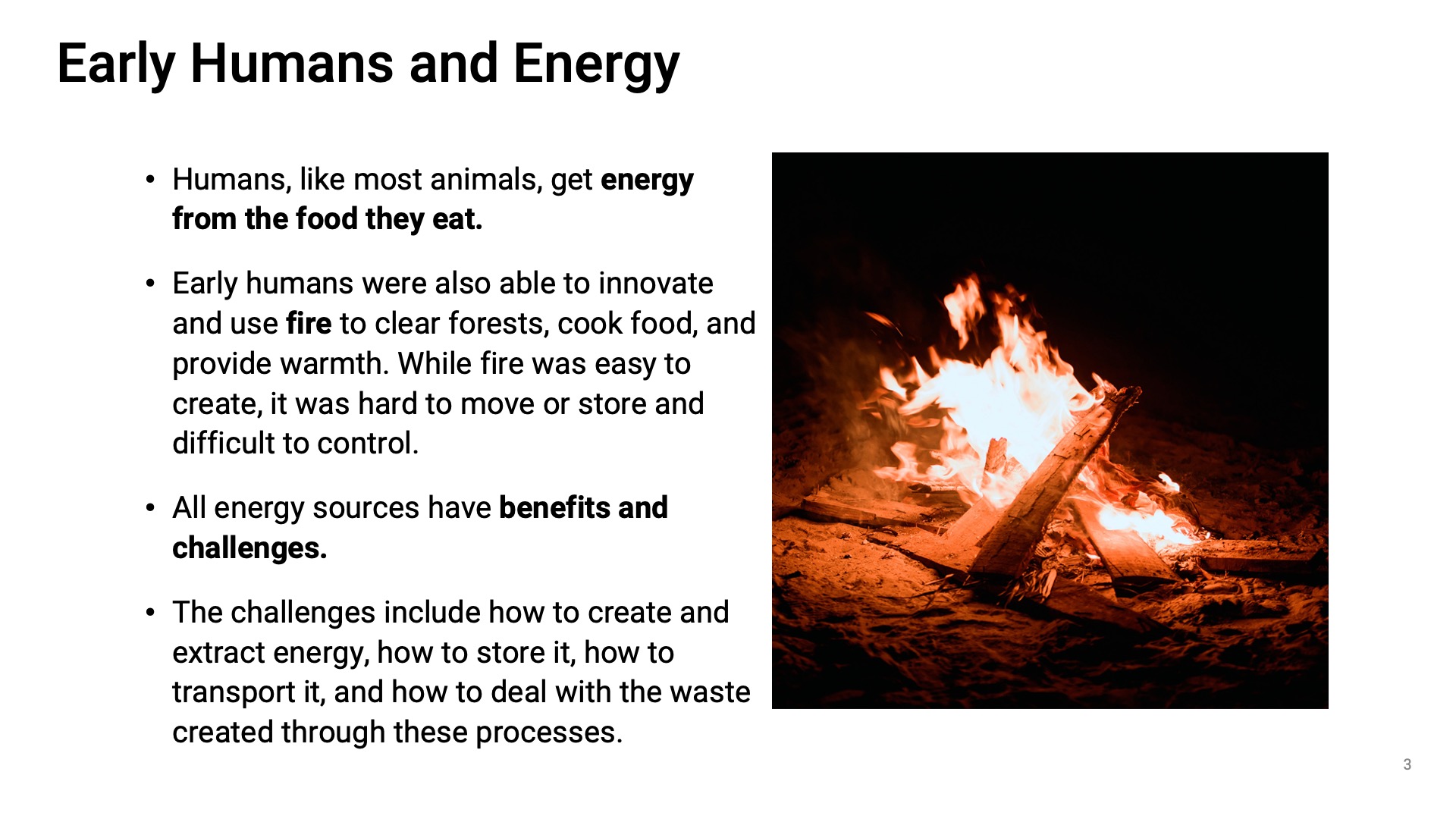 Early Humans and Energy

• Humans, like most animals, get energy from the food they eat.

• Early humans were also able to innovate and use fire to clear forests, cook food, and provide warmth. While fire was easy to create, it was hard to move or store and difficult to control.

• All energy sources have benefits and challenges.

• The challenges include how to create and extract energy, how to store it, how to transport it, and how to deal with the waste created through these processes.

3